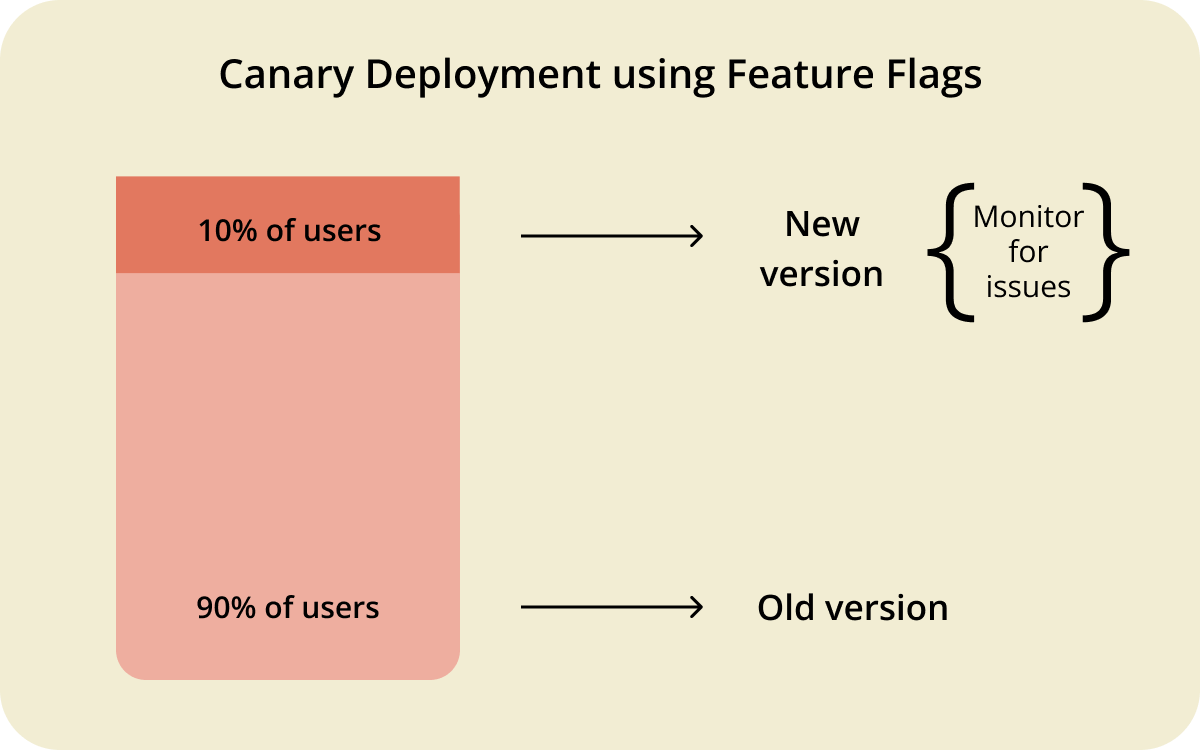 Canary Deployment using Feature Flags

10% of users

New version

Monitor for issues

90% of users

Old version